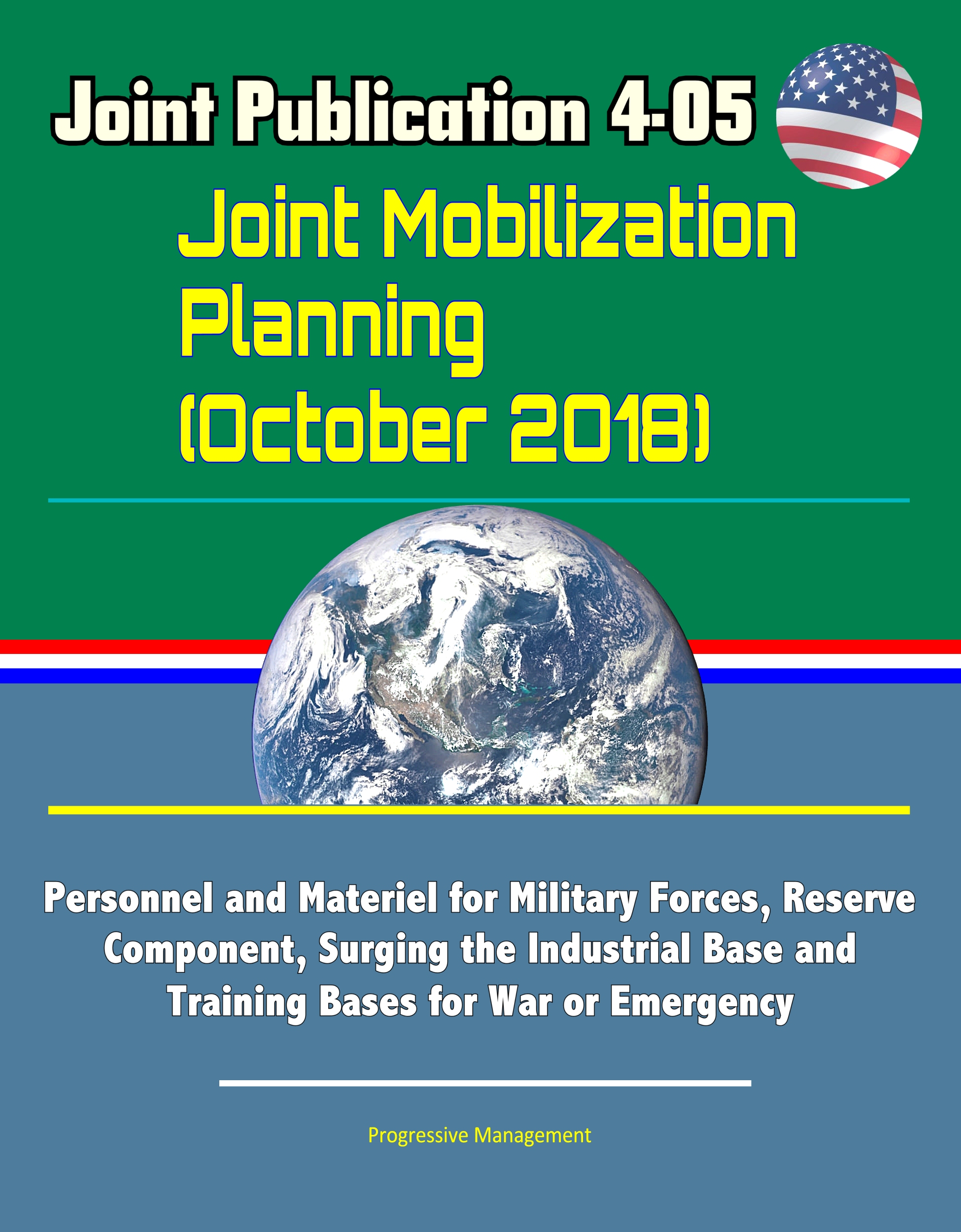 Joint Publication 4-05

Joint Mobilization Planning (October 2018)

Personnel and Materiel for Military Forces, Reserve Component, Surging the Industrial Base and Training Bases for War or Emergency

Progressive Management